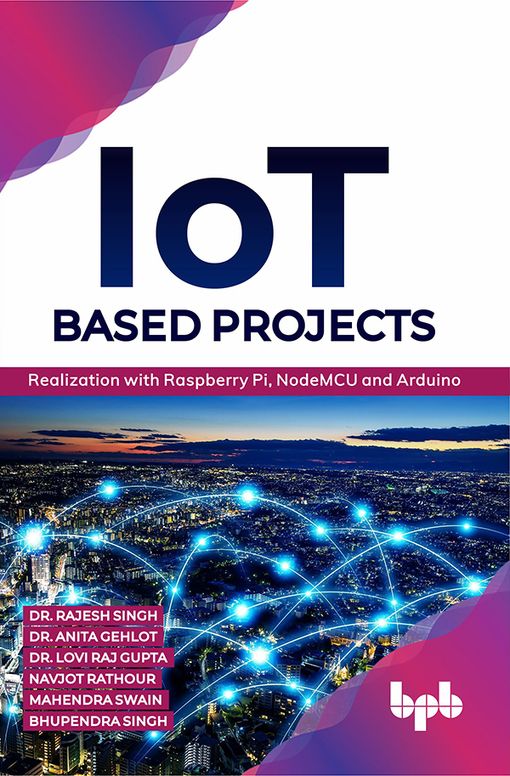 IoT
BASED PROJECTS

Realization with Raspberry Pi, NodeMCU and Arduino

DR. RAJESH SINGH
DR. ANITA GEHLOT
DR. LOVI RAJ GUPTA
NAVJOT RATHOUR
MAHENDRA SWAIN
BHUPENDRA SINGH

bpb